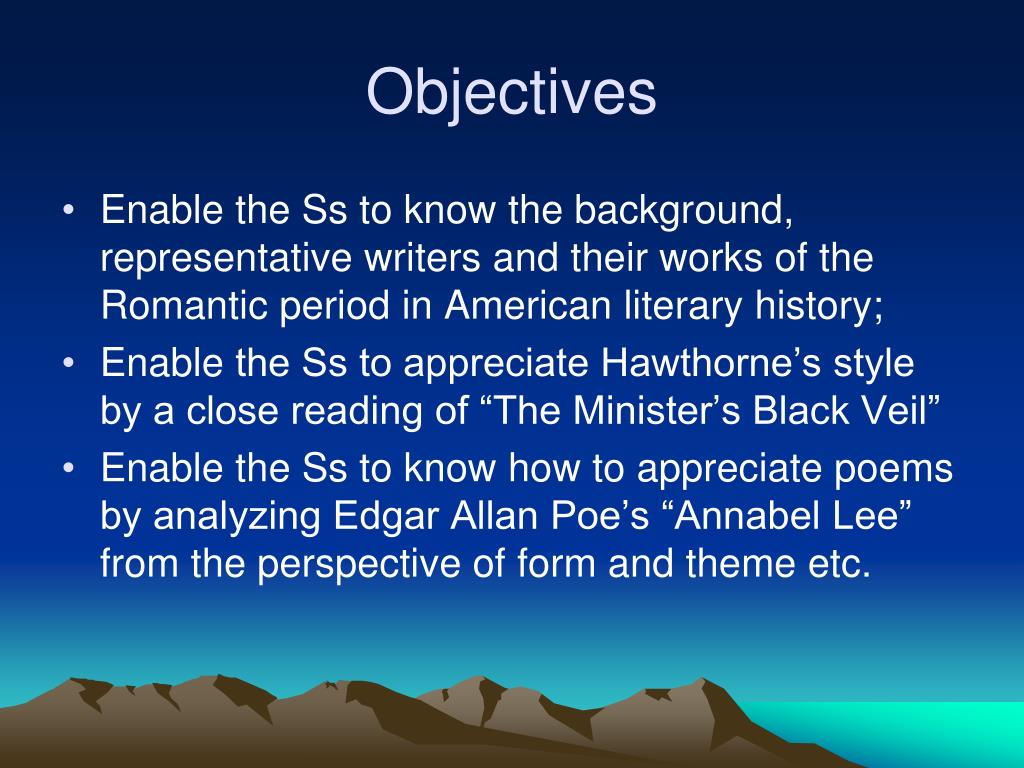 Objectives

• Enable the Ss to know the background, representative writers and their works of the Romantic period in American literary history;
• Enable the Ss to appreciate Hawthorne’s style by a close reading of “The Minister’s Black Veil”
• Enable the Ss to know how to appreciate poems by analyzing Edgar Allan Poe’s “Annabel Lee” from the perspective of form and theme etc.